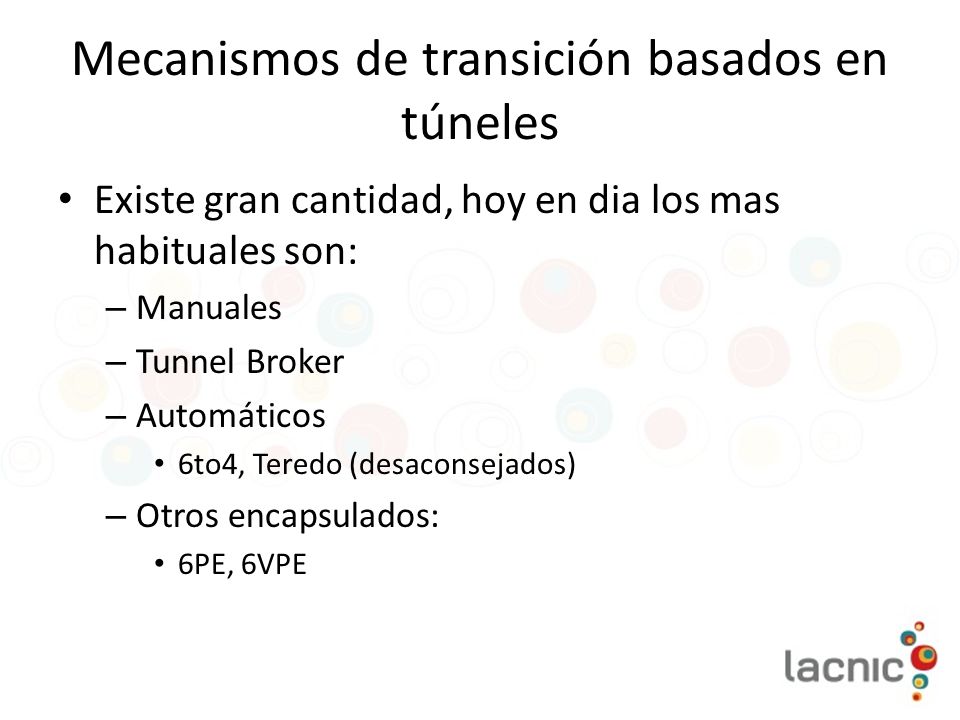 Mecanismos de transición basados en túneles

• Existe gran cantidad, hoy en dia los mas habituales son:
– Manuales
– Tunnel Broker
– Automáticos
• 6to4, Teredo (desaconsejados)
– Otros encapsulados:
• 6PE, 6VPE

lacnic